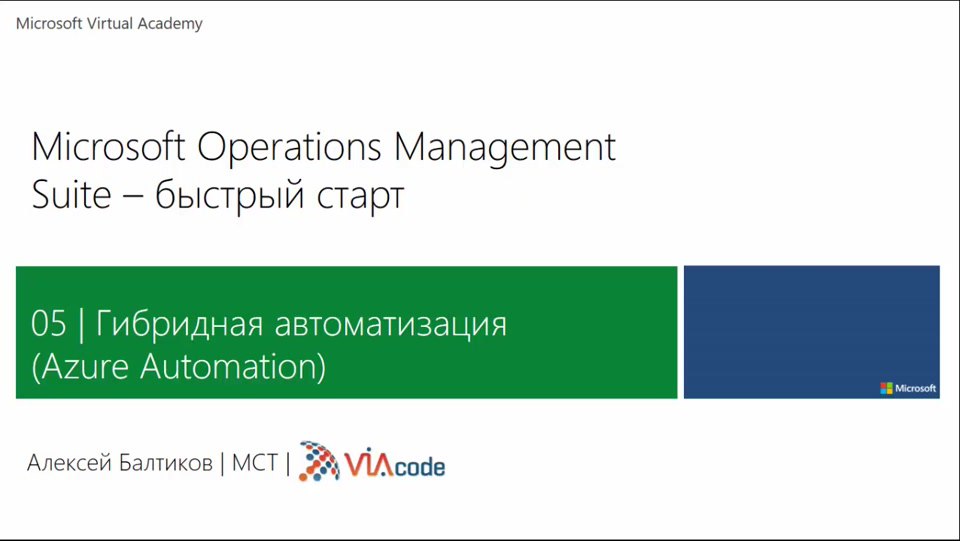 Microsoft Virtual Academy

Microsoft Operations Management Suite – быстрый старт

05 | Гибридная автоматизация (Azure Automation)

Microsoft

Алексей Балтиков | MCT | VIAcode